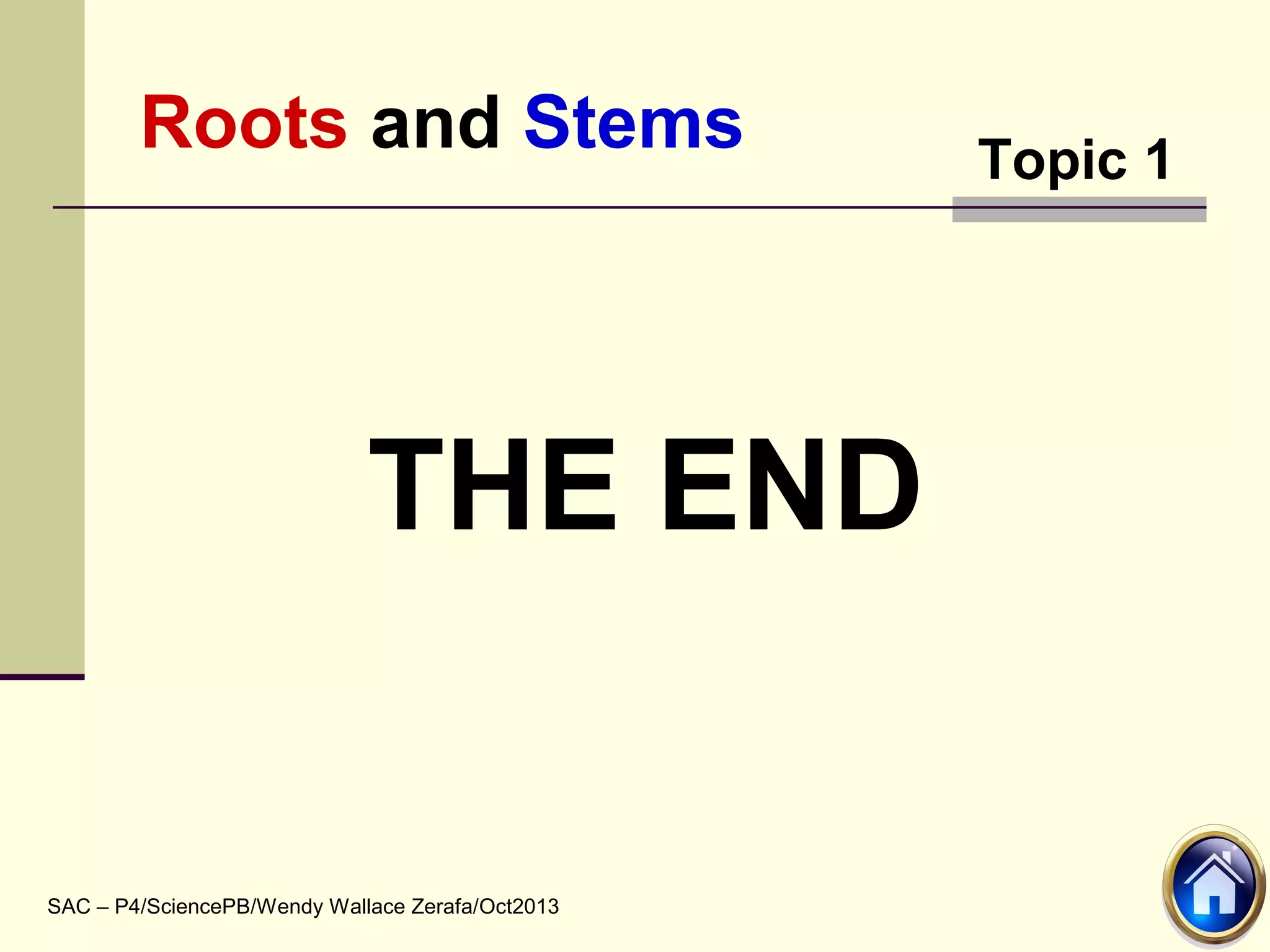 Roots and Stems

Topic 1

THE END

SAC – P4/SciencePB/Wendy Wallace Zerafa/Oct2013